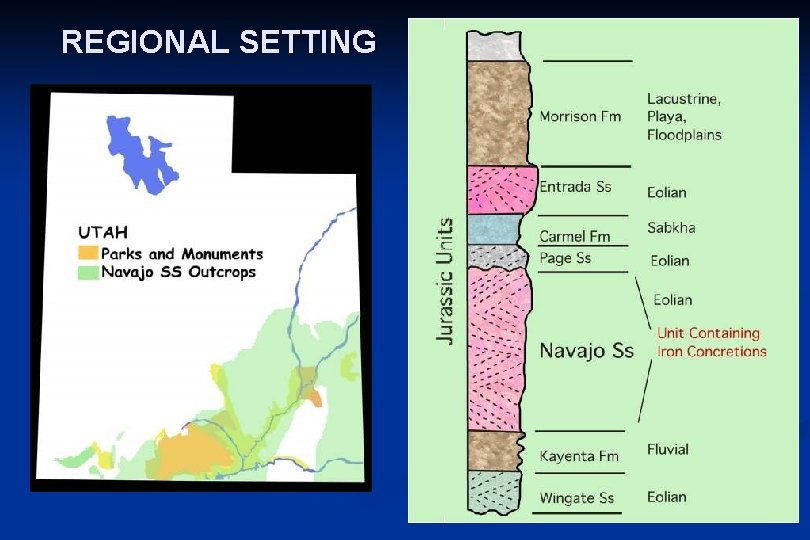 REGIONAL SETTING

UTAH
Parks and Monuments
Navajo SS Outcrops

Jurassic Units

Morrison Fm
Lacustrine, Playa, Floodplains

Entrada Ss
Eolian

Carmel Fm
Sabkha

Page Ss
Eolian

Navajo Ss
Eolian
Unit Containing Iron Concretions

Kayenta Fm
Fluvial

Wingate Ss
Eolian